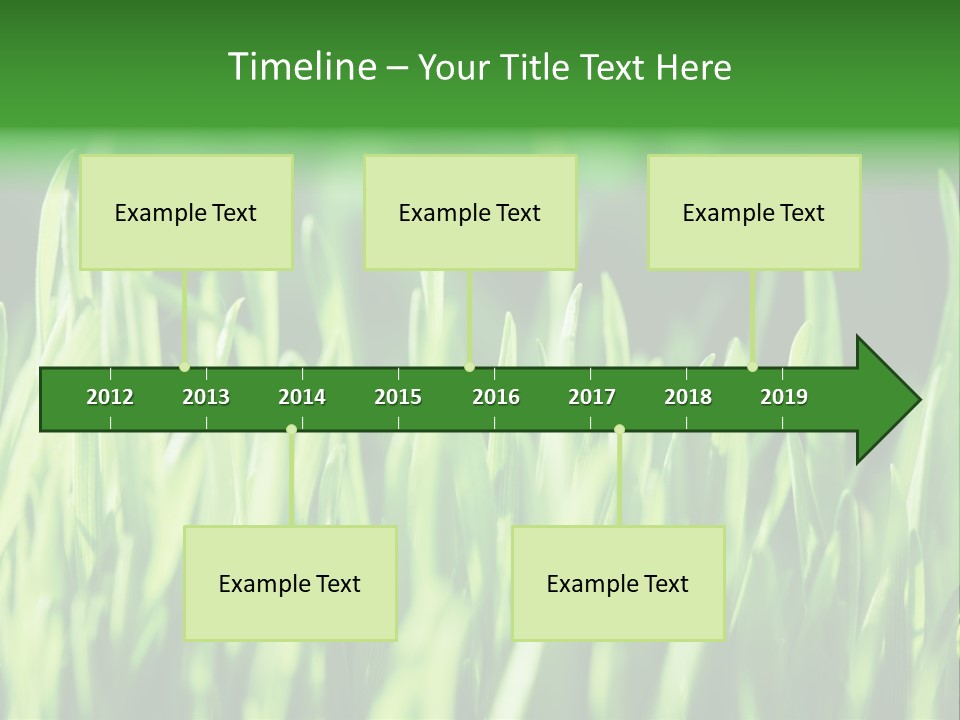 Timeline – Your Title Text Here

Example Text

Example Text

Example Text

2012 2013 2014 2015 2016 2017 2018 2019

Example Text

Example Text